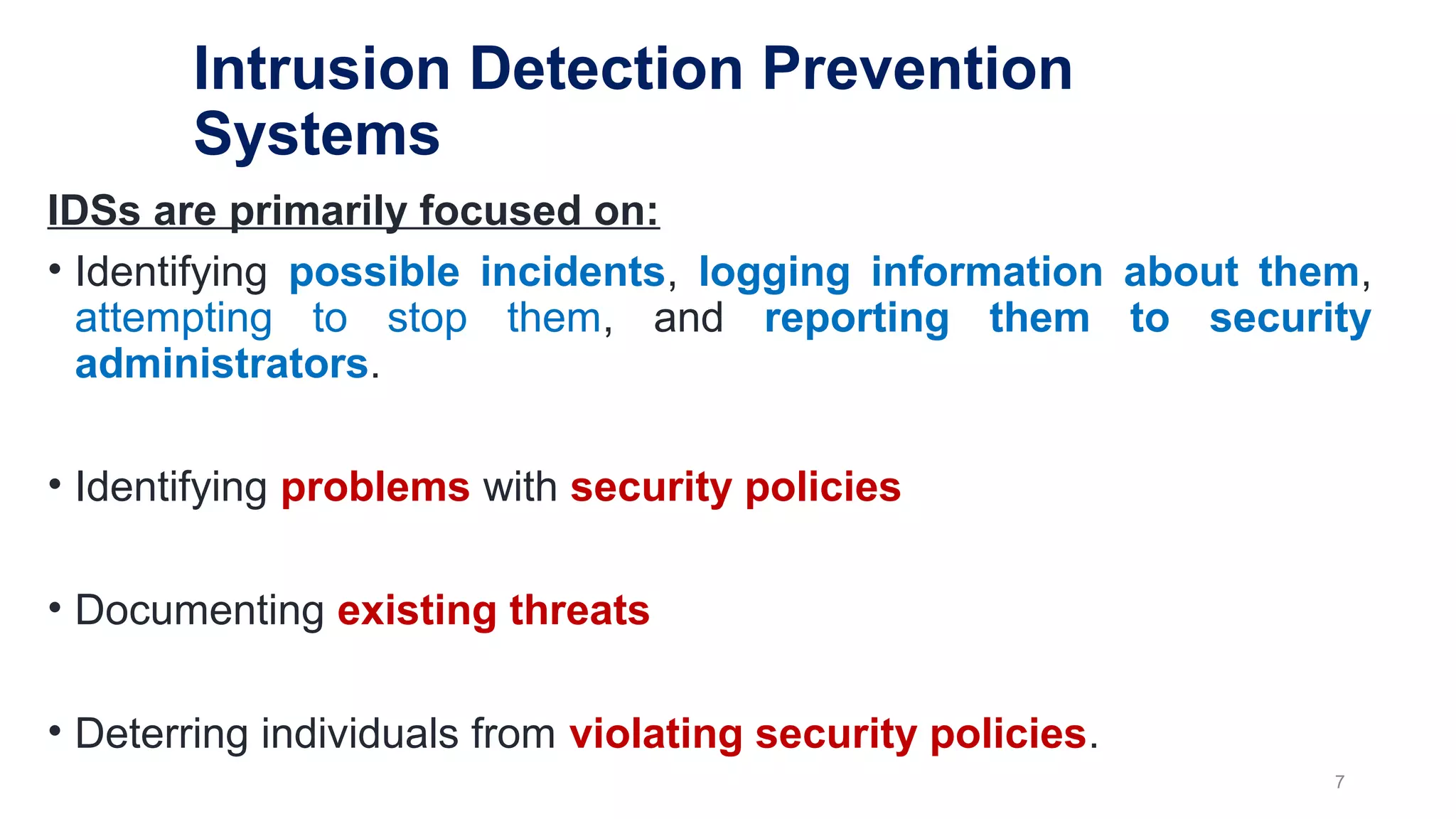 Intrusion Detection Prevention Systems

IDSs are primarily focused on:

• Identifying possible incidents, logging information about them, attempting to stop them, and reporting them to security administrators.

• Identifying problems with security policies

• Documenting existing threats

• Deterring individuals from violating security policies.

7